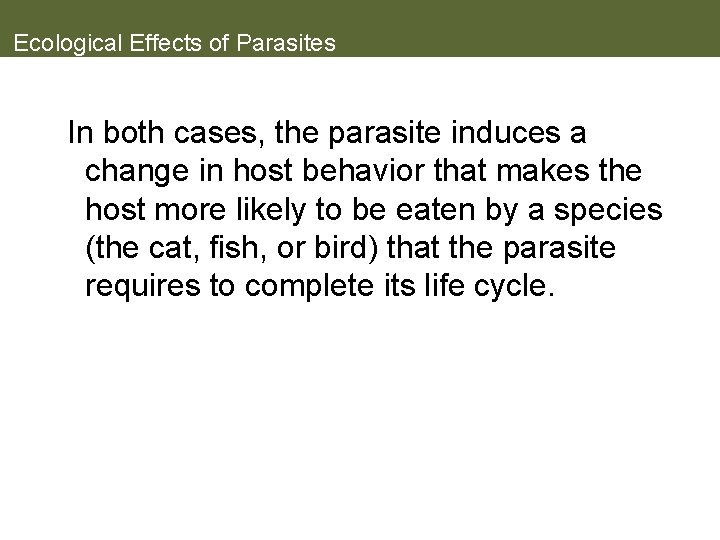 Ecological Effects of Parasites

In both cases, the parasite induces a change in host behavior that makes the host more likely to be eaten by a species (the cat, fish, or bird) that the parasite requires to complete its life cycle.